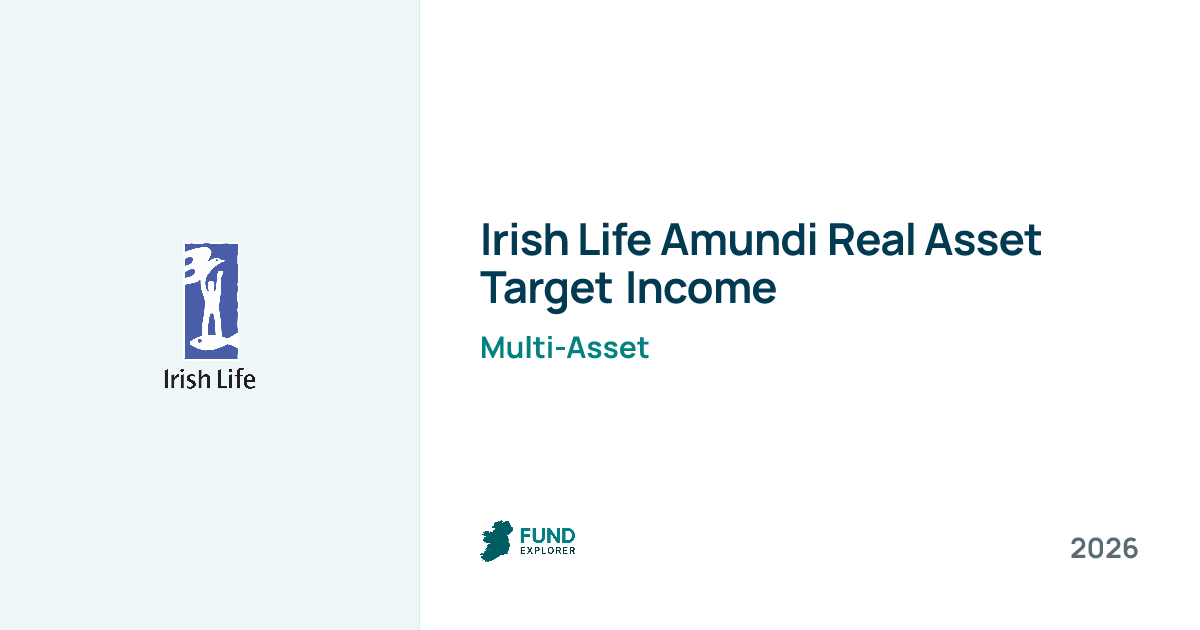 Irish Life

Irish Life Amundi Real Asset Target Income

Multi-Asset

FUND EXPLORER

2026